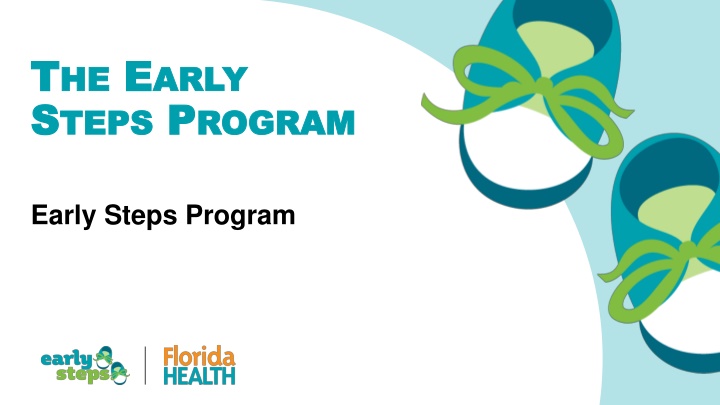 THE EARLY STEPS PROGRAM

Early Steps Program

early steps

Florida HEALTH